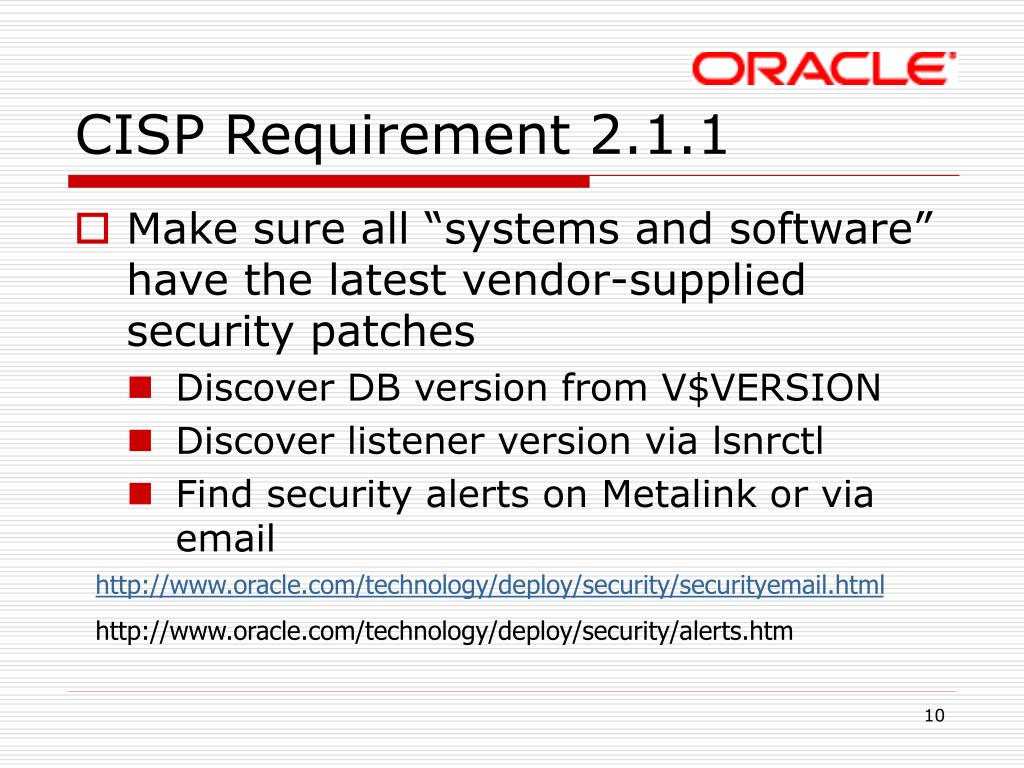 ORACLE

CISP Requirement 2.1.1

Make sure all “systems and software” have the latest vendor-supplied security patches

Discover DB version from V$VERSION

Discover listener version via lsnrctl

Find security alerts on Metalink or via email

http://www.oracle.com/technology/deploy/security/securityemail.html

http://www.oracle.com/technology/deploy/security/alerts.htm

10